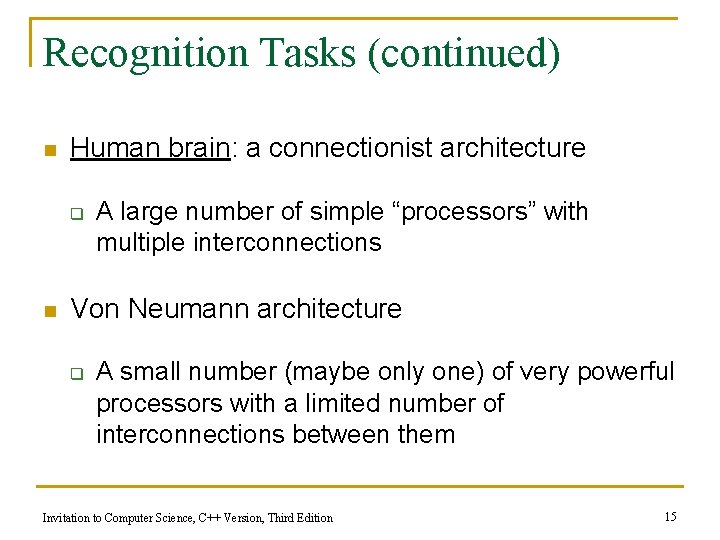 Recognition Tasks (continued)

Human brain: a connectionist architecture

A large number of simple “processors” with multiple interconnections

Von Neumann architecture

A small number (maybe only one) of very powerful processors with a limited number of interconnections between them

Invitation to Computer Science, C++ Version, Third Edition

15